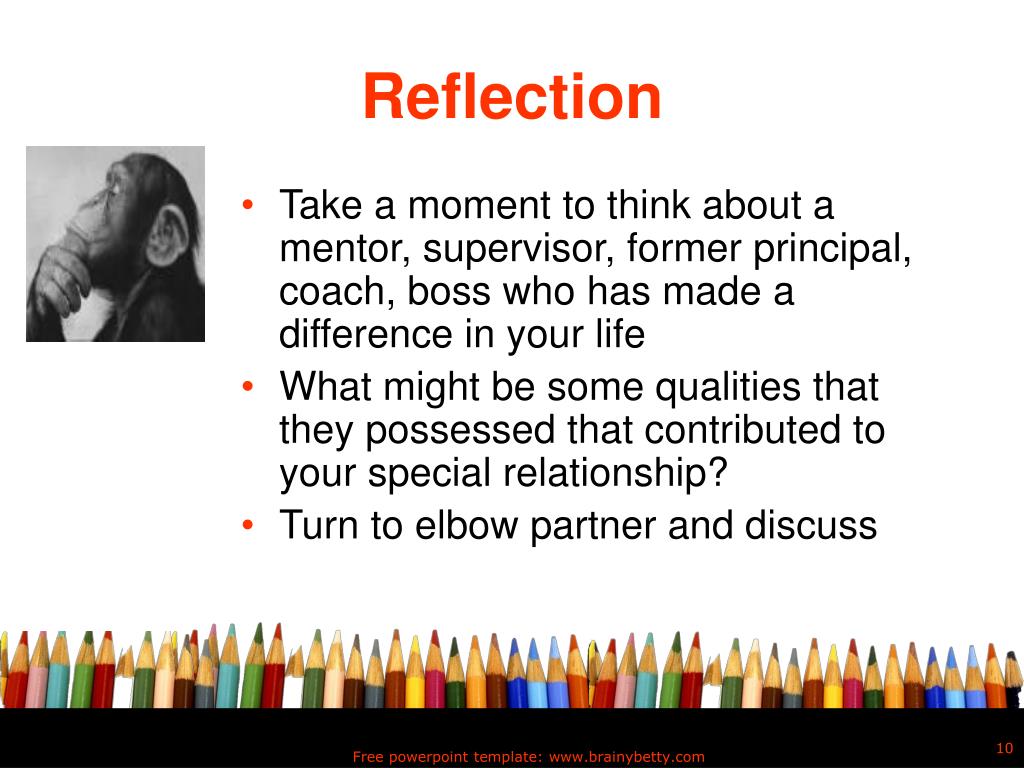 Reflection

• Take a moment to think about a mentor, supervisor, former principal, coach, boss who has made a difference in your life
• What might be some qualities that they possessed that contributed to your special relationship?
• Turn to elbow partner and discuss

Free powerpoint template: www.brainybetty.com

10